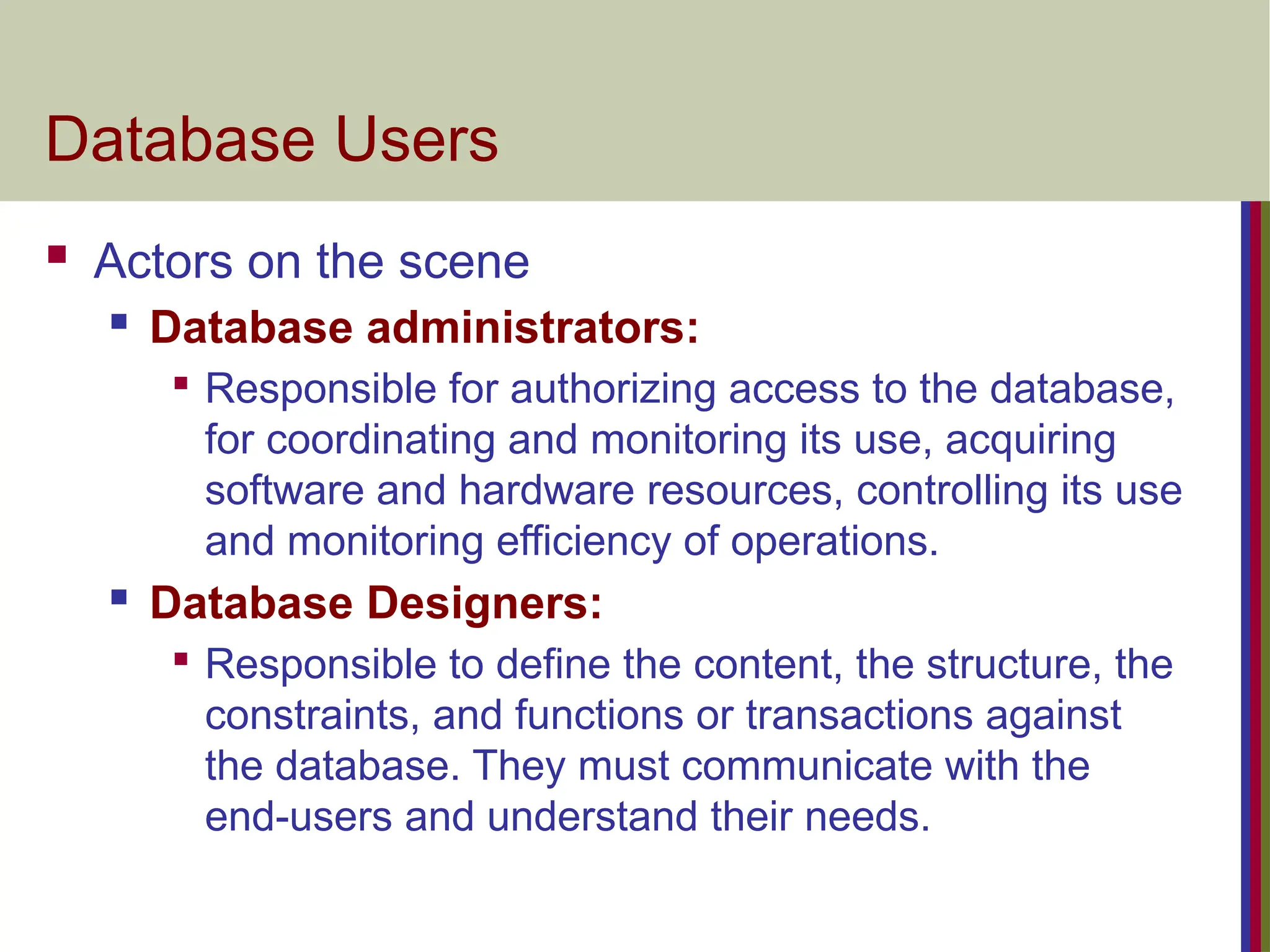 Database Users

Actors on the scene

Database administrators:

Responsible for authorizing access to the database, for coordinating and monitoring its use, acquiring software and hardware resources, controlling its use and monitoring efficiency of operations.

Database Designers:

Responsible to define the content, the structure, the constraints, and functions or transactions against the database. They must communicate with the end-users and understand their needs.